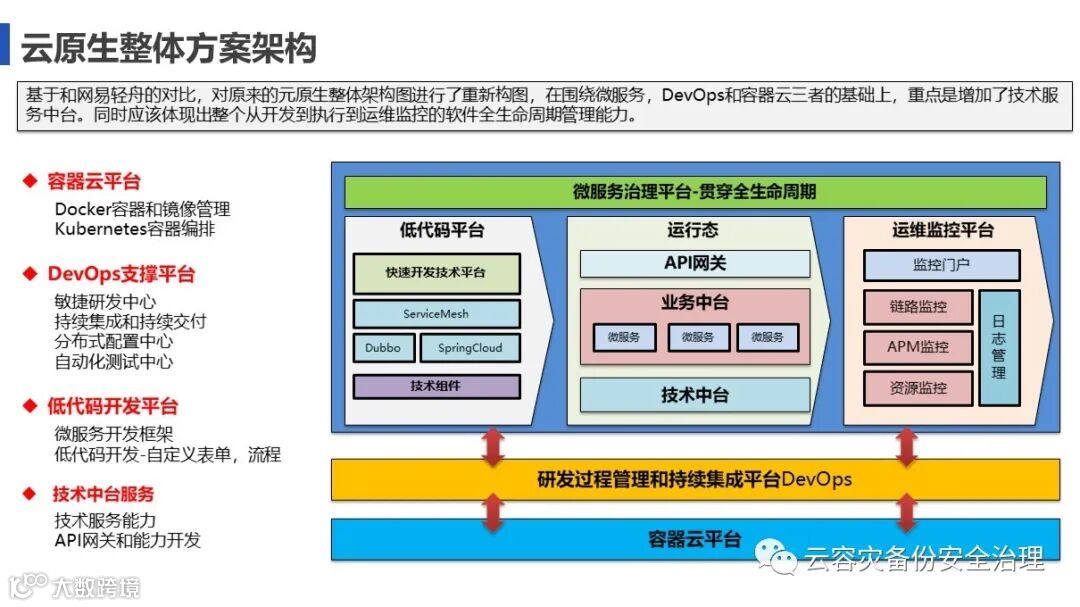 云原生整体方案架构

基于和网易轻舟的对比，对原来的元原生整体架构图进行了重新构图，在围绕微服务，DevOps和容器云三者的基础上，重点是增加了技术服务中台。同时应该体现出整个从开发到执行到运维监控的软件全生命周期管理能力。

◆ 容器云平台
Docker容器和镜像管理
Kubernetes容器编排

◆ DevOps支撑平台
敏捷研发中心
持续集成和持续交付
分布式配置中心
自动化测试中心

◆ 低代码开发平台
微服务开发框架
低代码开发-自定义表单，流程

◆ 技术中台服务
技术服务能力
API网关和能力开发

微服务治理平台-贯穿全生命周期

低代码平台
快速开发技术平台
ServiceMesh
Dubbo
SpringCloud
技术组件

运行态
API网关
业务中台
微服务
微服务
微服务
技术中台

运维监控平台
监控门户
链路监控
APM监控
资源监控
日志管理

研发过程管理和持续集成平台DevOps

容器云平台

云容灾备份安全治理

大数跨境